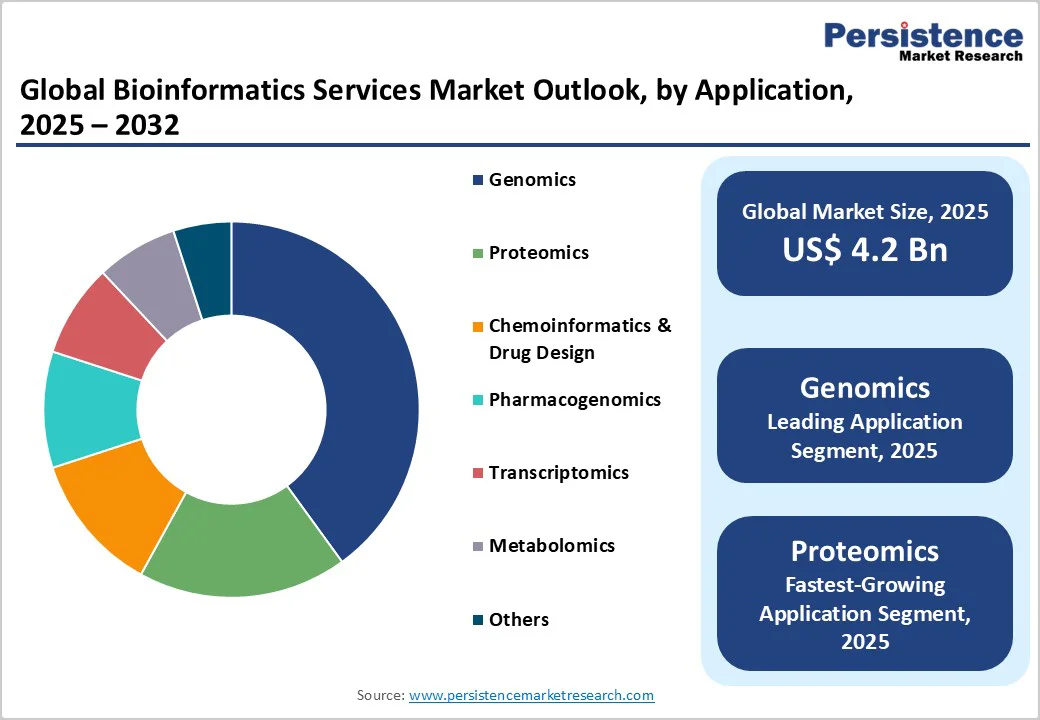 Persistence
Market Research

Global Bioinformatics Services Market Outlook, by Application, 2025 – 2032

Genomics

Proteomics

Chemoinformatics & Drug Design

Pharmacogenomics

Transcriptomics

Metabolomics

Others

Global Market Size, 2025
US$ 4.2 Bn

Genomics
Leading Application Segment, 2025

Proteomics
Fastest-Growing Application Segment, 2025

Source: www.persistencemarketresearch.com